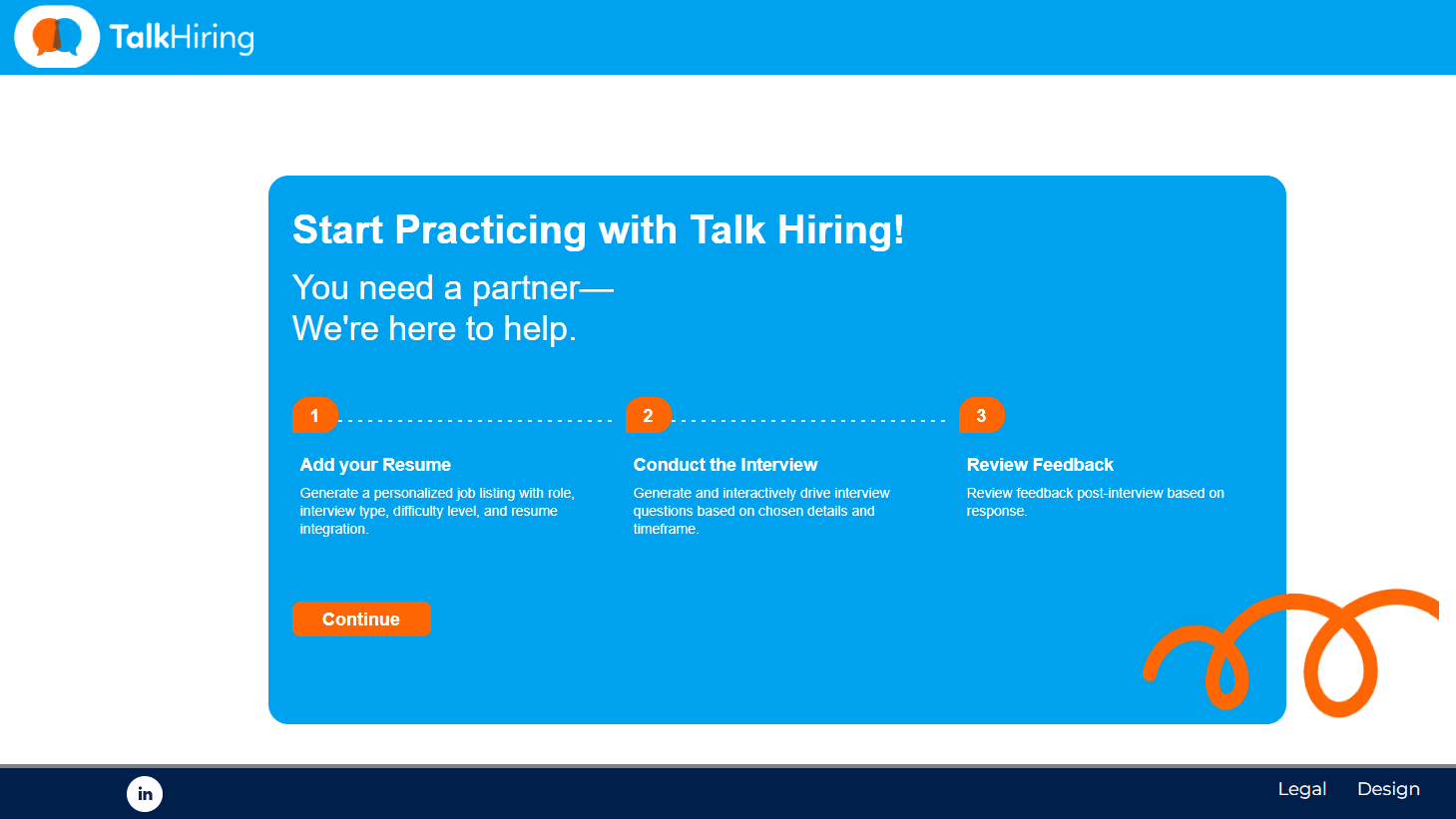 TalkHiring

Start Practicing with Talk Hiring!

You need a partner—
We're here to help.

1

Add your Resume

Generate a personalized job listing with role, interview type, difficulty level, and resume integration.

2

Conduct the Interview

Generate and interactively drive interview questions based on chosen details and timeframe.

3

Review Feedback

Review feedback post-interview based on response.

Continue

in

Legal Design